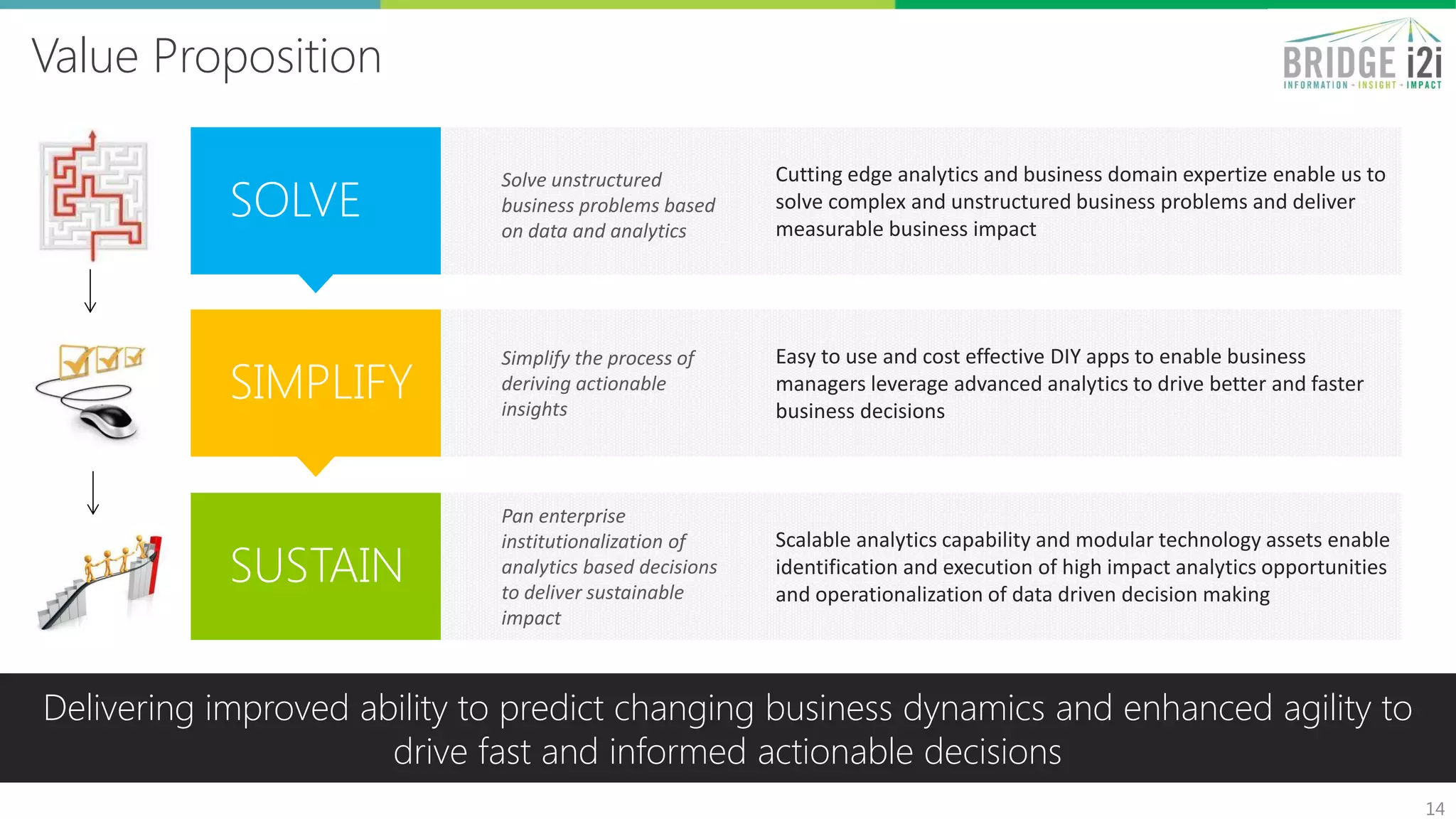 Value Proposition

BRIDGE i2i
INFORMATION - INSIGHT - IMPACT

SOLVE

Solve unstructured business problems based on data and analytics

Cutting edge analytics and business domain expertize enable us to solve complex and unstructured business problems and deliver measurable business impact

SIMPLIFY

Simplify the process of deriving actionable insights

Easy to use and cost effective DIY apps to enable business managers leverage advanced analytics to drive better and faster business decisions

SUSTAIN

Pan enterprise institutionalization of analytics based decisions to deliver sustainable impact

Scalable analytics capability and modular technology assets enable identification and execution of high impact analytics opportunities and operationalization of data driven decision making

Delivering improved ability to predict changing business dynamics and enhanced agility to drive fast and informed actionable decisions

14